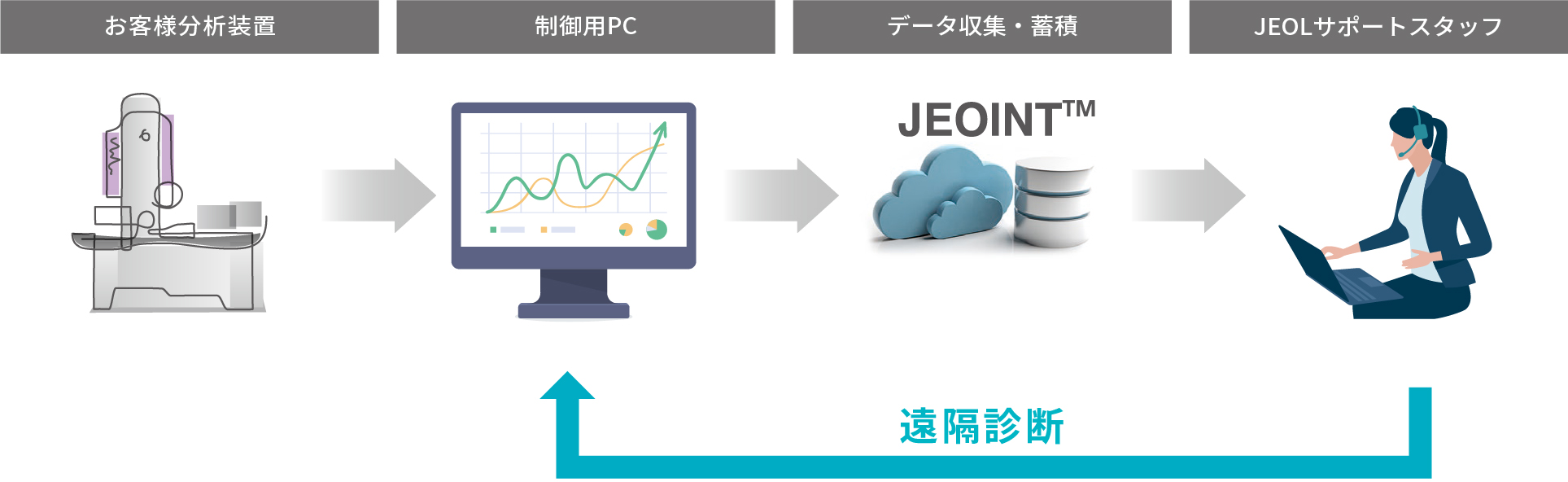 お客様分析装置

制御用PC

データ収集・蓄積

JEOLサポートスタッフ

JEOINT™

遠隔診断